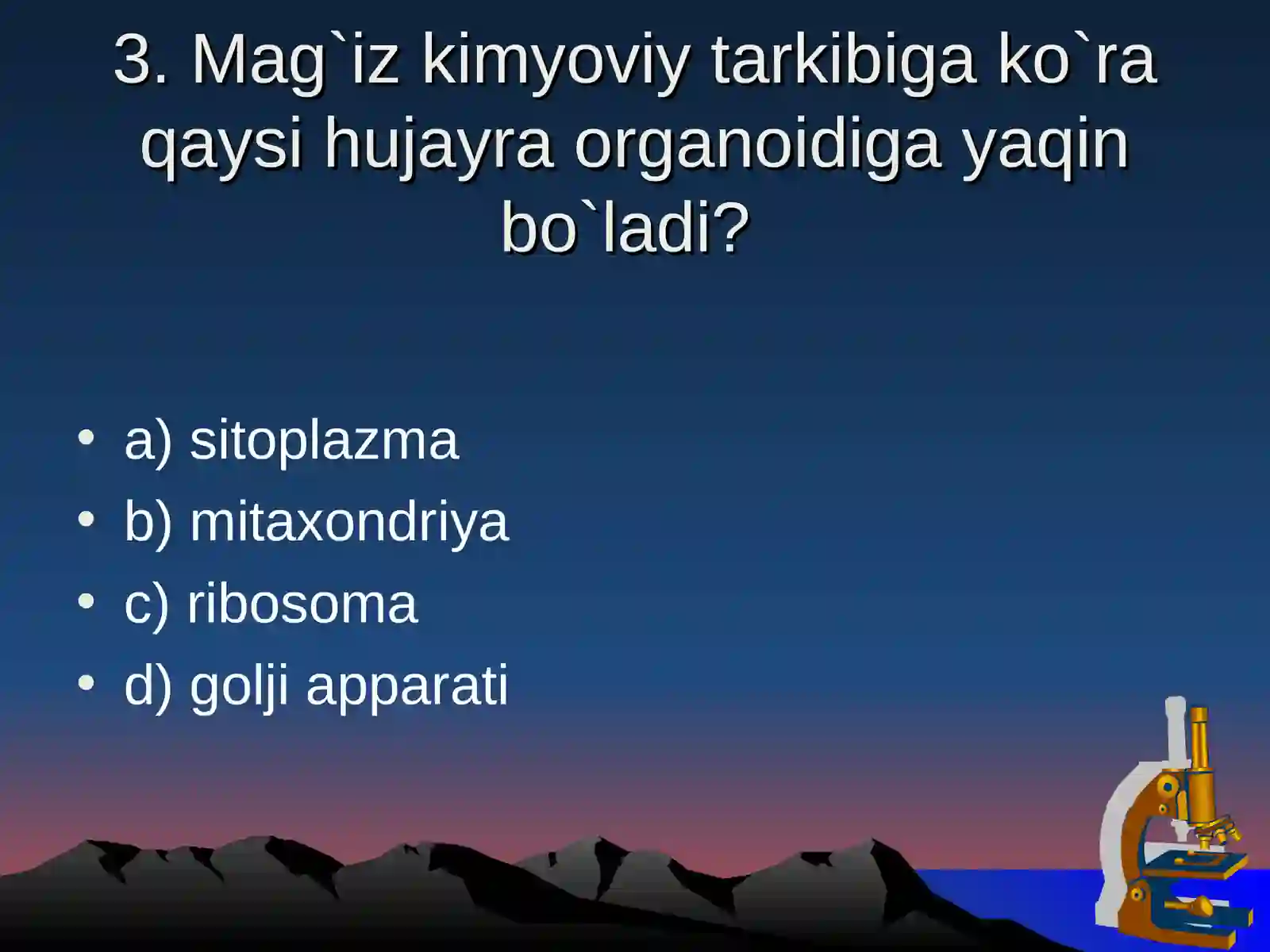 3. Mag`iz kimyoviy tarkibiga ko`ra qaysi hujayra organoidiga yaqin bo`ladi?

• a) sitoplazma
• b) mitaxondriya
• c) ribosoma
• d) golji apparati